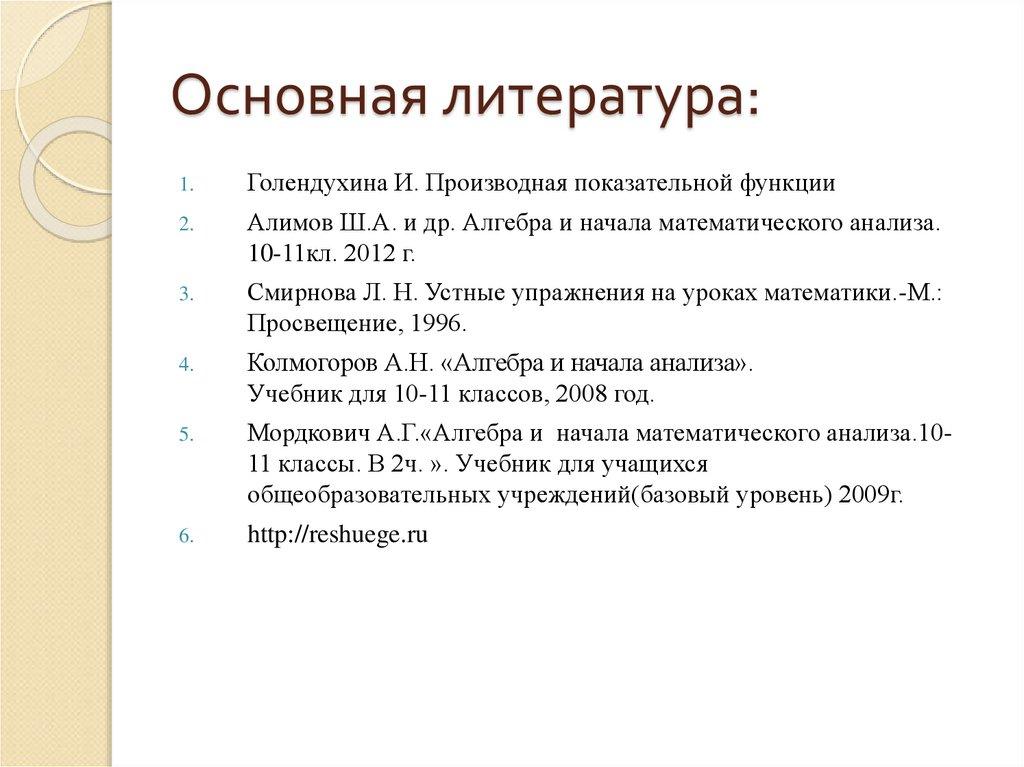 Основная литература:

1. Голендухина И. Производная показательной функции
2. Алимов Ш.А. и др. Алгебра и начала математического анализа. 10-11кл. 2012 г.
3. Смирнова Л. Н. Устные упражнения на уроках математики.-М.: Просвещение, 1996.
4. Колмогоров А.Н. «Алгебра и начала анализа». Учебник для 10-11 классов, 2008 год.
5. Мордкович А.Г.«Алгебра и начала математического анализа.10-11 классы. В 2ч. ». Учебник для учащихся общеобразовательных учреждений(базовый уровень) 2009г.
6. http://reshuege.ru